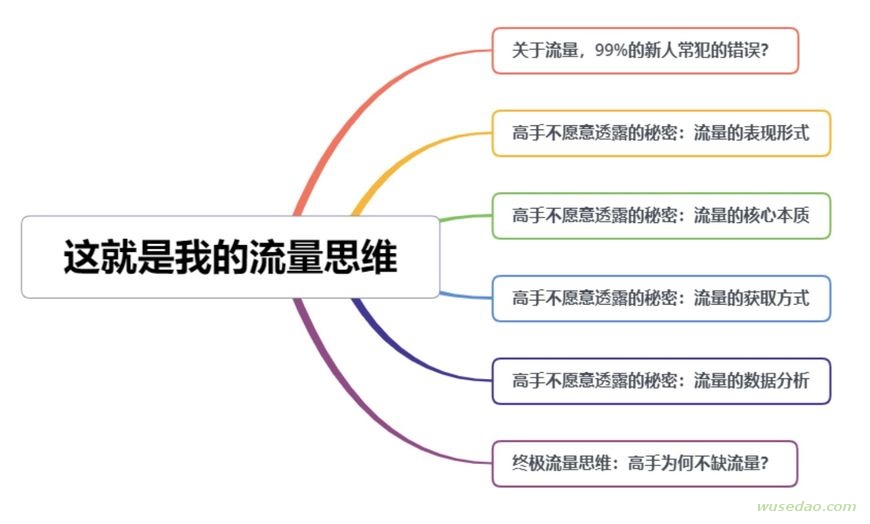 这就是我的流量思维

关于流量，99%的新人常犯的错误?

高手不愿意透露的秘密：流量的表现形式

高手不愿意透露的秘密：流量的核心本质

高手不愿意透露的秘密：流量的获取方式

高手不愿意透露的秘密：流量的数据分析

终极流量思维：高手为何不缺流量?

wusedao.com